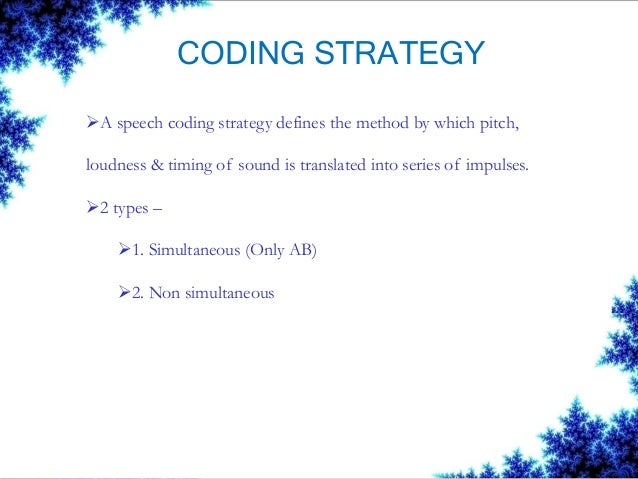 CODING STRATEGY

➢A speech coding strategy defines the method by which pitch, loudness & timing of sound is translated into series of impulses.

➢2 types –

➢1. Simultaneous (Only AB)

➢2. Non simultaneous